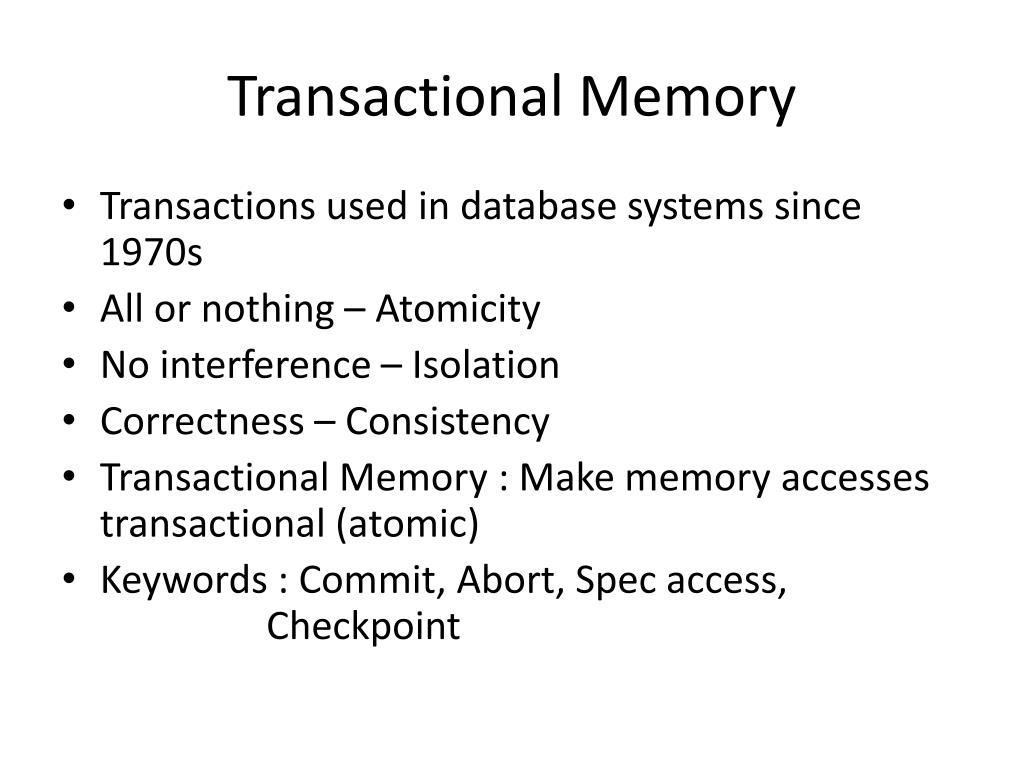 Transactional Memory

• Transactions used in database systems since 1970s
• All or nothing – Atomicity
• No interference – Isolation
• Correctness – Consistency
• Transactional Memory : Make memory accesses transactional (atomic)
• Keywords : Commit, Abort, Spec access, Checkpoint